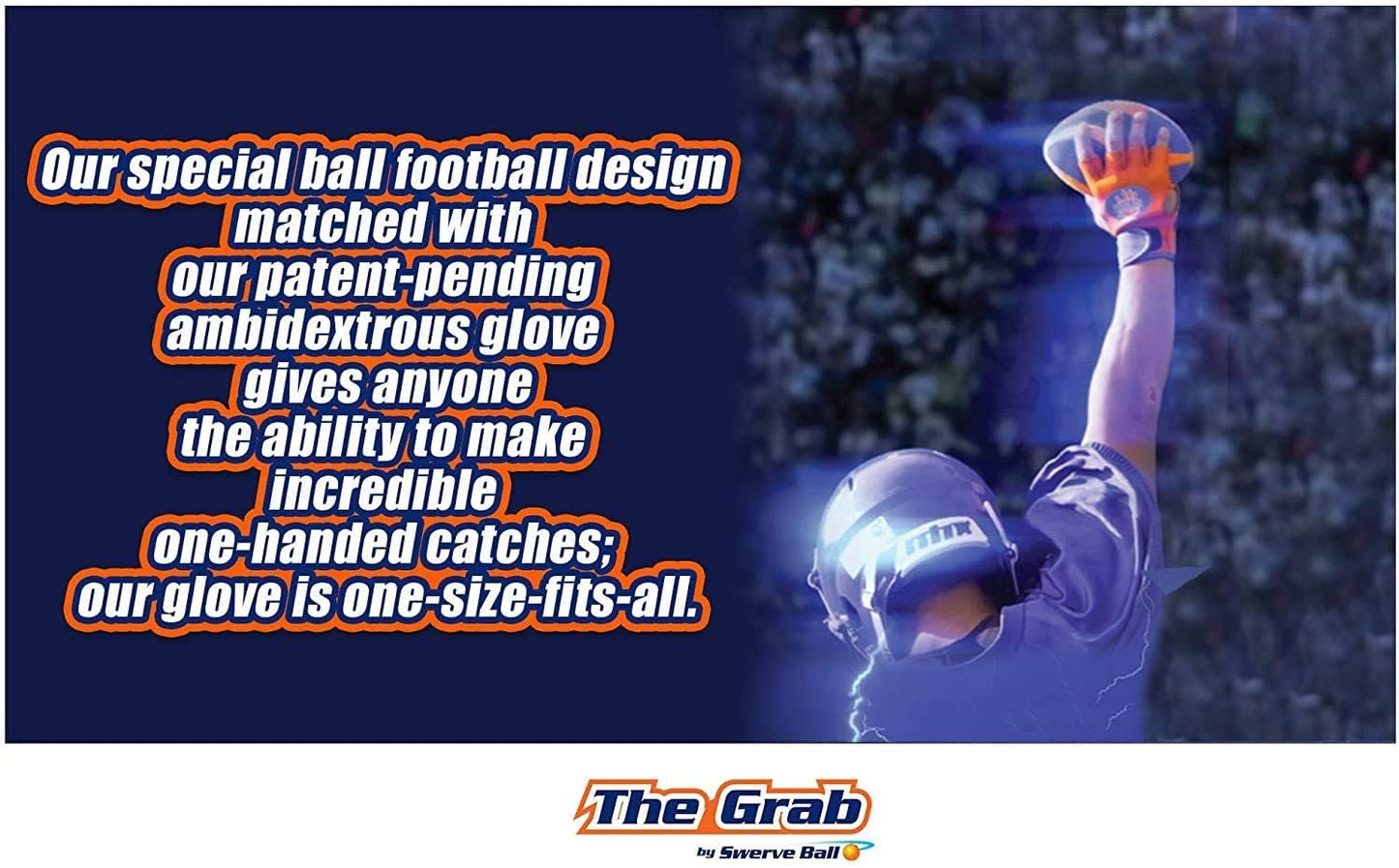 Our special ball football design matched with our patent-pending ambidextrous glove gives anyone the ability to make incredible one-handed catches; our glove is one-size-fits-all.

The Grab
by Swerve Ball